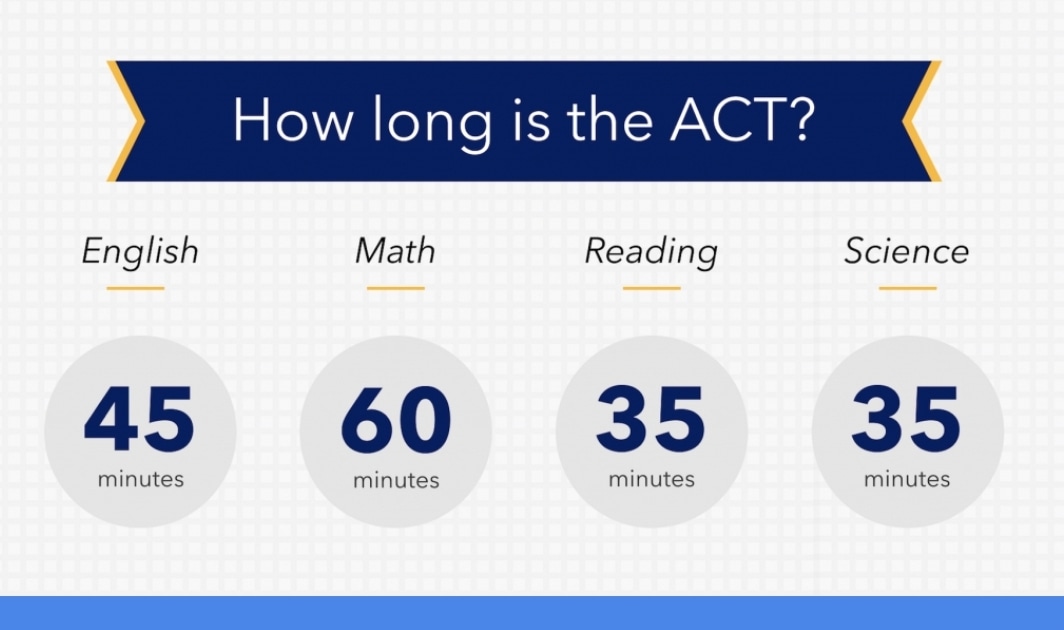 How long is the ACT?

English

45
minutes

Math

60
minutes

Reading

35
minutes

Science

35
minutes